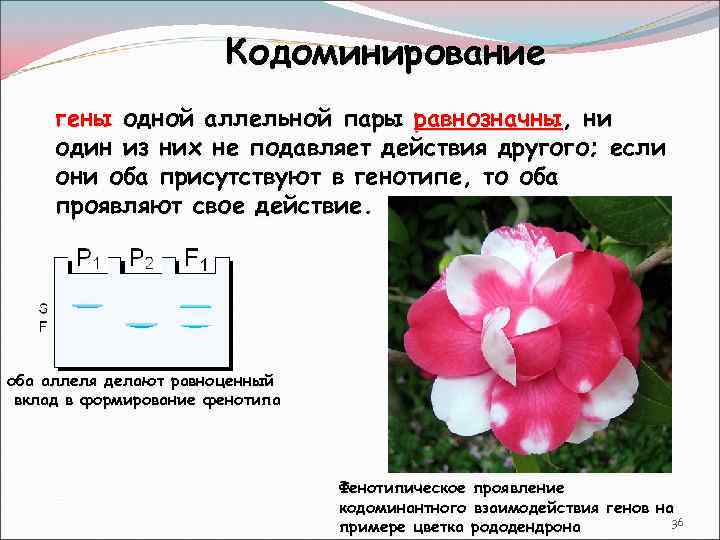 Кодоминирование

гены одной аллельной пары равнозначны, ни один из них не подавляет действия другого; если они оба присутствуют в генотипе, то оба проявляют свое действие.

$P_1$ $P_2$ $F_1$

S
F

оба аллеля делают равноценный вклад в формирование фенотипа

Фенотипическое проявление кодоминантного взаимодействия генов на примере цветка рододендрона

36